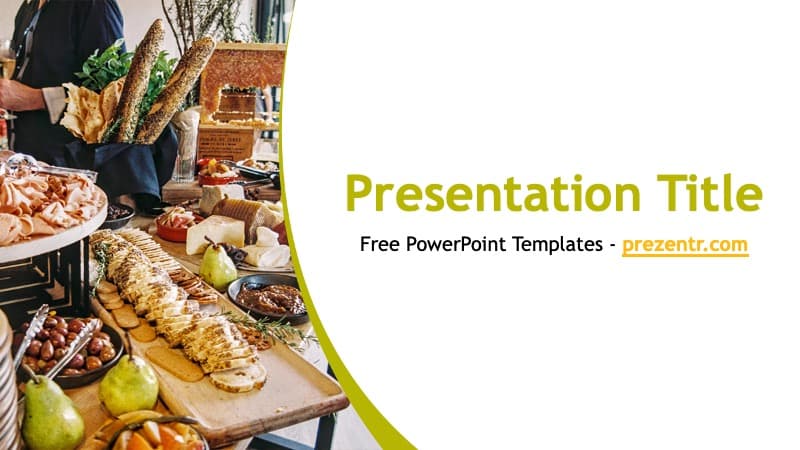 Presentation Title

Free PowerPoint Templates - prezentr.com